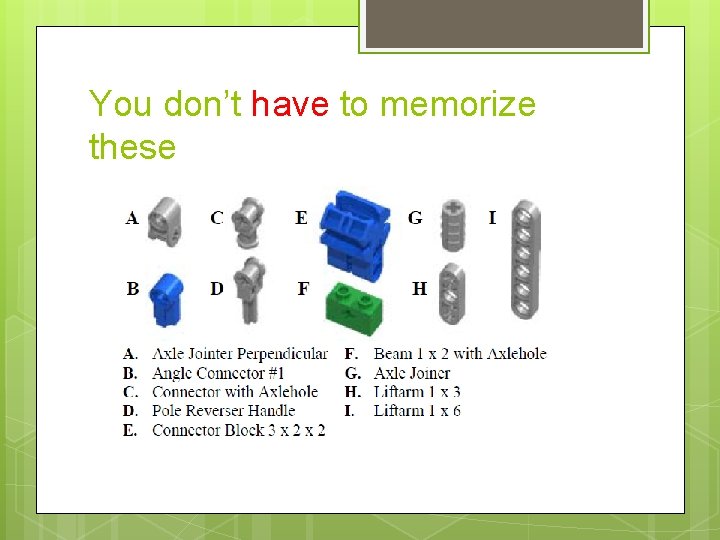 You don't have to memorize these

A C E G I

B D F H

A. Axle Jointer Perpendicular
B. Angle Connector #1
C. Connector with Axlehole
D. Pole Reverser Handle
E. Connector Block 3 x 2 x 2

F. Beam 1 x 2 with Axlehole
G. Axle Joiner
H. Liftarm 1 x 3
I. Liftarm 1 x 6